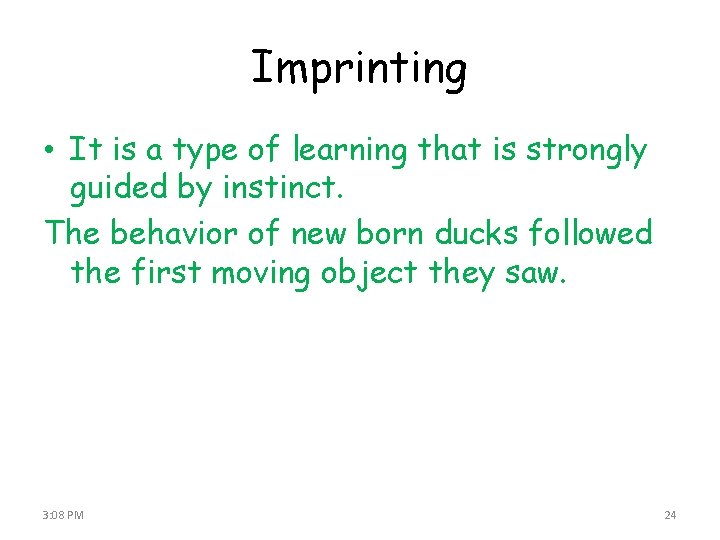 Imprinting

• It is a type of learning that is strongly guided by instinct.

The behavior of new born ducks followed the first moving object they saw.

3:08 PM

24